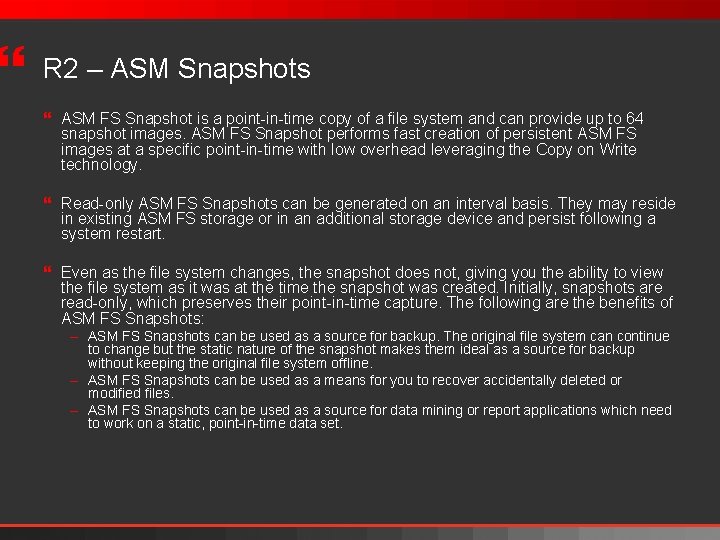 R2 – ASM Snapshots

ASM FS Snapshot is a point-in-time copy of a file system and can provide up to 64 snapshot images. ASM FS Snapshot performs fast creation of persistent ASM FS images at a specific point-in-time with low overhead leveraging the Copy on Write technology.

Read-only ASM FS Snapshots can be generated on an interval basis. They may reside in existing ASM FS storage or in an additional storage device and persist following a system restart.

Even as the file system changes, the snapshot does not, giving you the ability to view the file system as it was at the time the snapshot was created. Initially, snapshots are read-only, which preserves their point-in-time capture. The following are the benefits of ASM FS Snapshots:
– ASM FS Snapshots can be used as a source for backup. The original file system can continue to change but the static nature of the snapshot makes them ideal as a source for backup without keeping the original file system offline.
– ASM FS Snapshots can be used as a means for you to recover accidentally deleted or modified files.
– ASM FS Snapshots can be used as a source for data mining or report applications which need to work on a static, point-in-time data set.